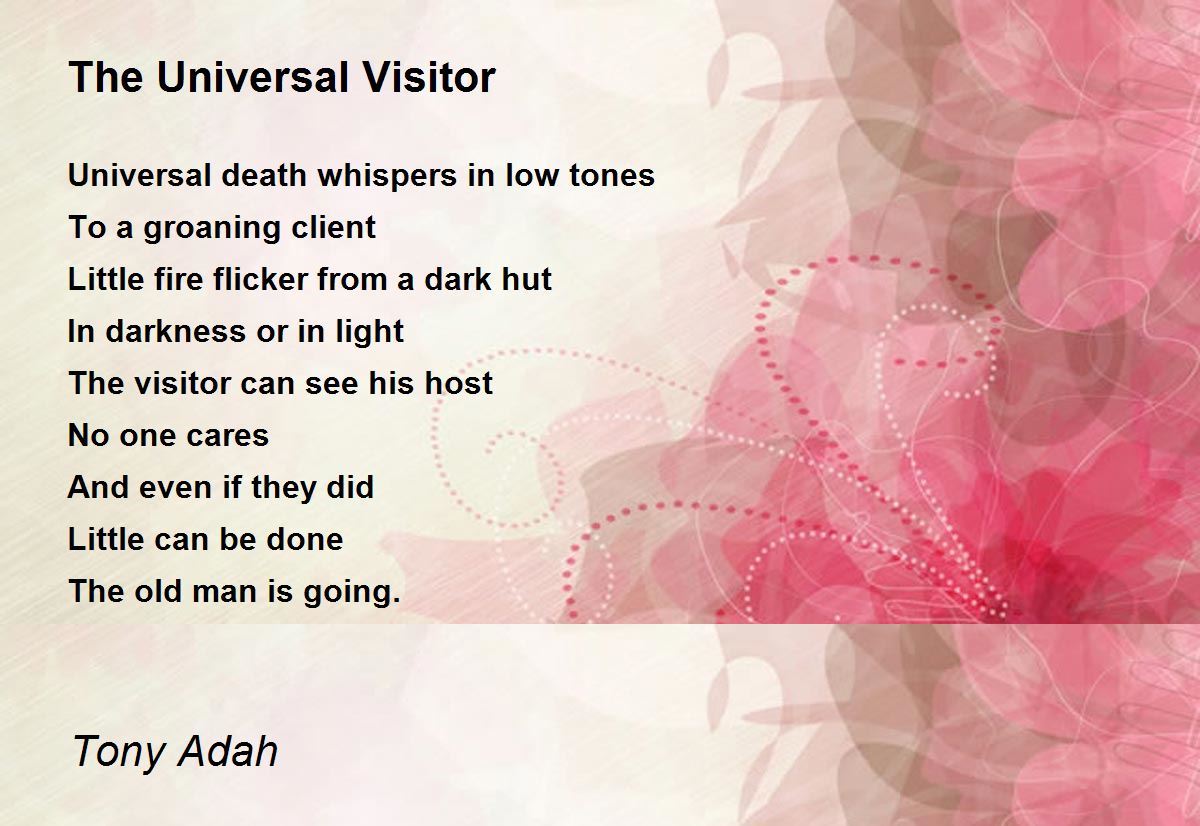 The Universal Visitor

Universal death whispers in low tones
To a groaning client
Little fire flicker from a dark hut
In darkness or in light
The visitor can see his host
No one cares
And even if they did
Little can be done
The old man is going.

Tony Adah